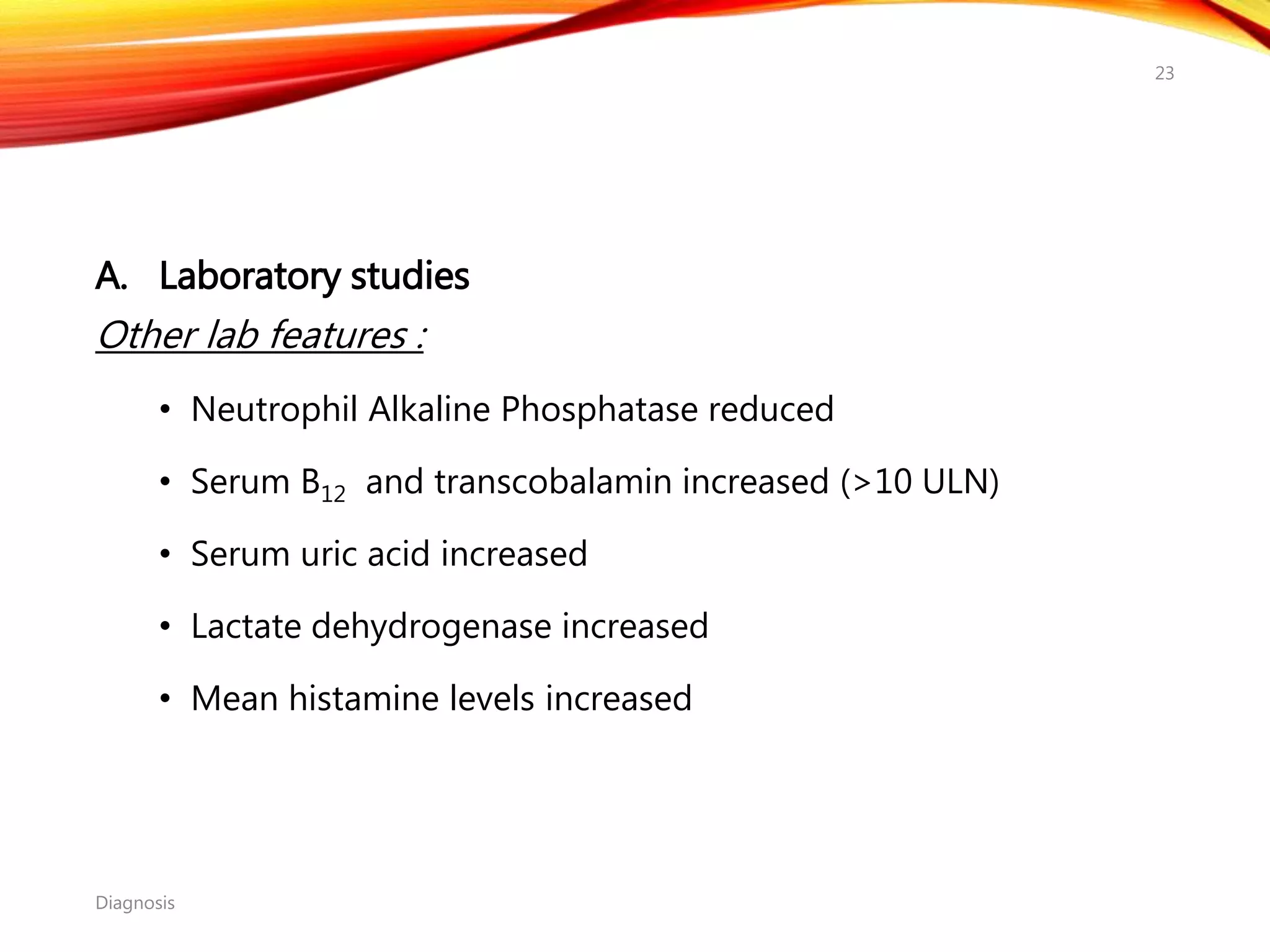 23

A. Laboratory studies

Other lab features :

• Neutrophil Alkaline Phosphatase reduced
• Serum $B_{12}$ and transcobalamin increased (>10 ULN)
• Serum uric acid increased
• Lactate dehydrogenase increased
• Mean histamine levels increased

Diagnosis